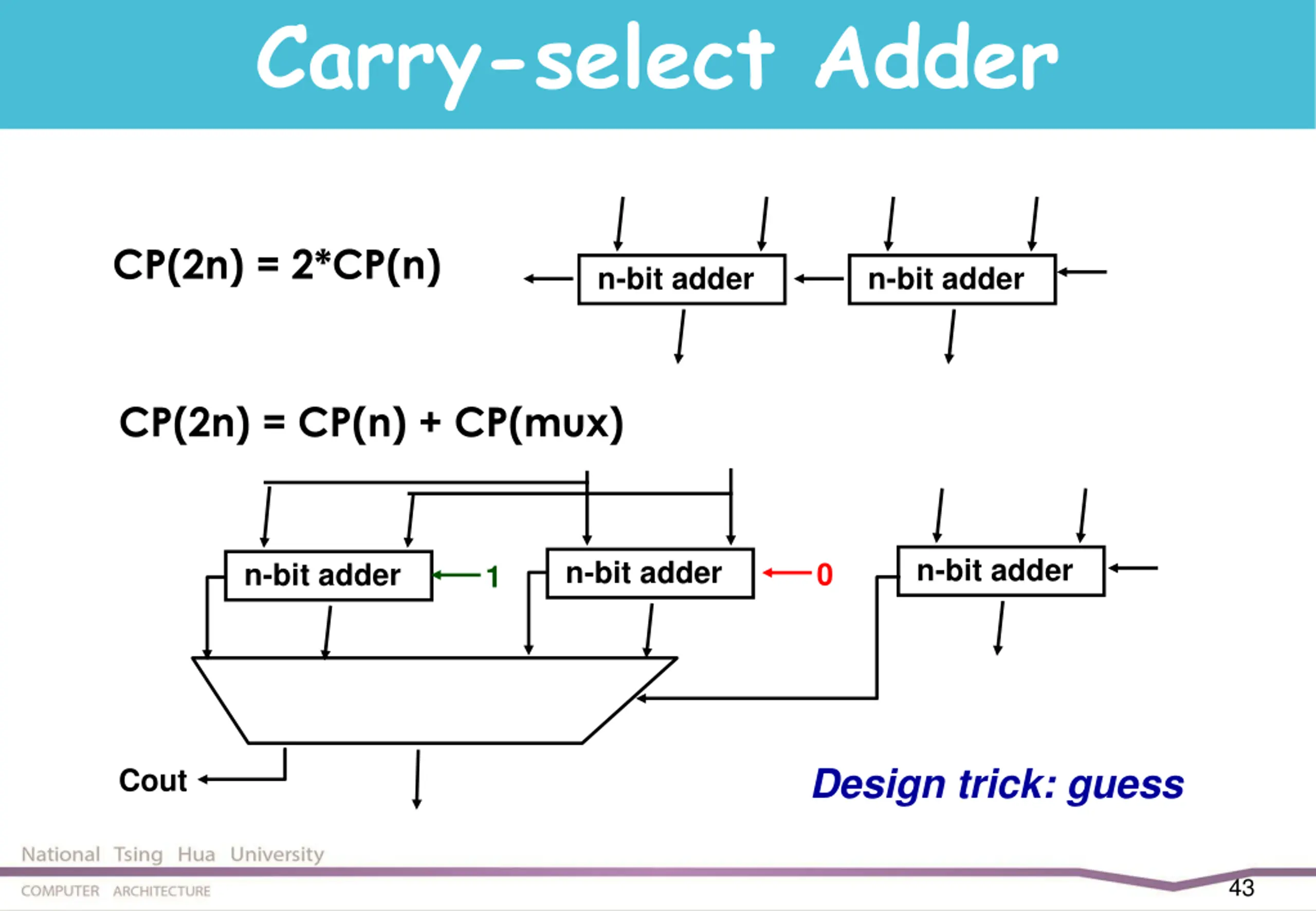 Carry-select Adder

CP(2n) = 2*CP(n)

n-bit adder

n-bit adder

CP(2n) = CP(n) + CP(mux)

n-bit adder

1

n-bit adder

0

n-bit adder

Cout

Design trick: guess

National Tsing Hua University

COMPUTER ARCHITECTURE

43